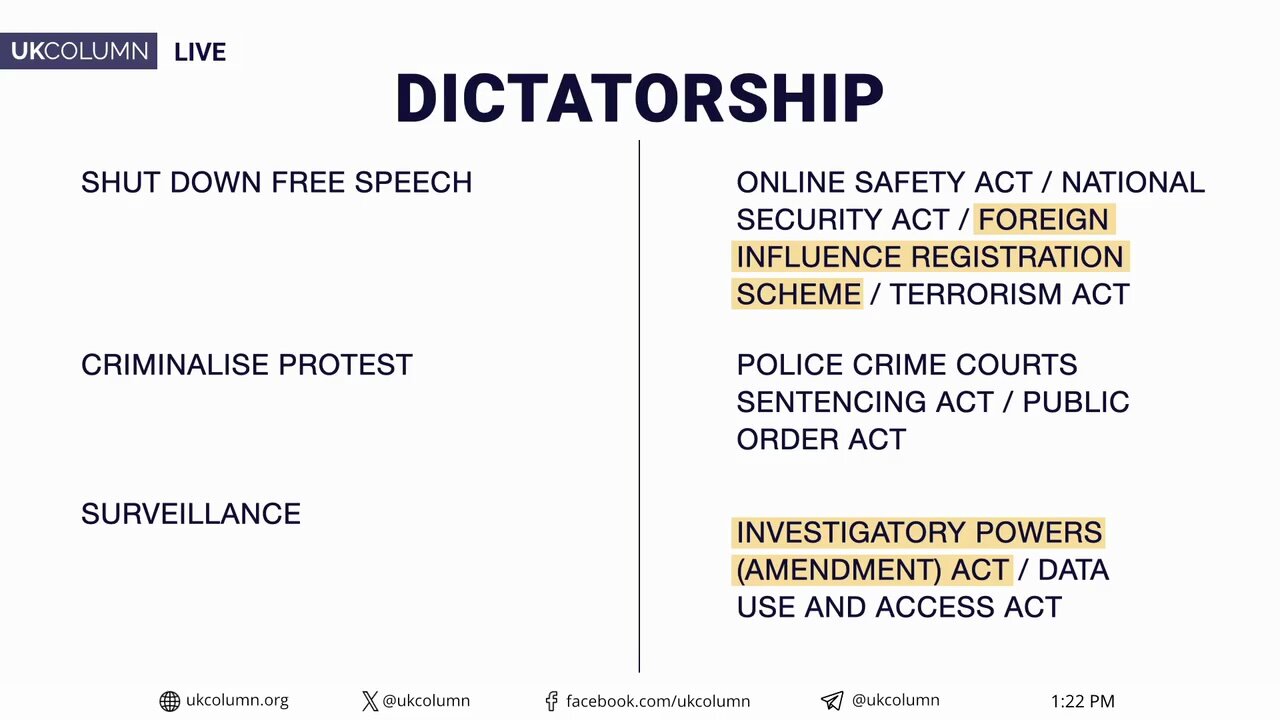 UKCOLUMN LIVE

DICTATORSHIP

SHUT DOWN FREE SPEECH

CRIMINALISE PROTEST

SURVEILLANCE

ONLINE SAFETY ACT / NATIONAL SECURITY ACT / FOREIGN INFLUENCE REGISTRATION SCHEME / TERRORISM ACT

POLICE CRIME COURTS SENTENCING ACT / PUBLIC ORDER ACT

INVESTIGATORY POWERS (AMENDMENT) ACT / DATA USE AND ACCESS ACT

ukcolumn.org @ukcolumn facebook.com/ukcolumn @ukcolumn 1:22 PM